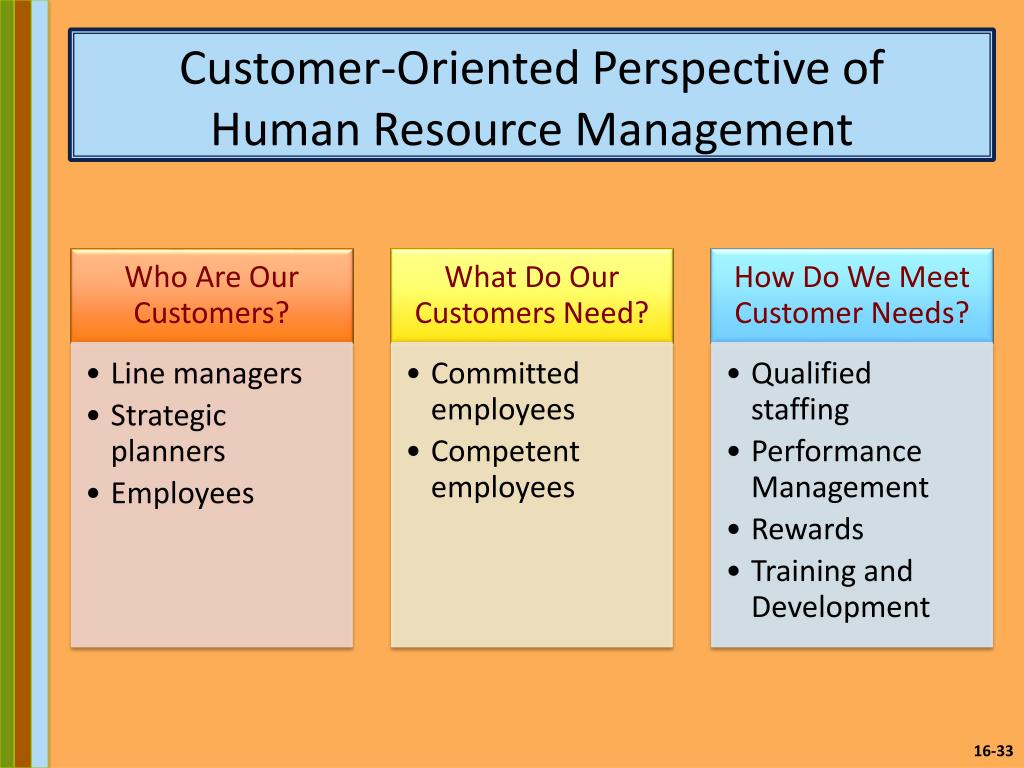 Customer-Oriented Perspective of Human Resource Management

Who Are Our Customers?

• Line managers
• Strategic planners
• Employees

What Do Our Customers Need?

• Committed employees
• Competent employees

How Do We Meet Customer Needs?

• Qualified staffing
• Performance Management
• Rewards
• Training and Development

16-33